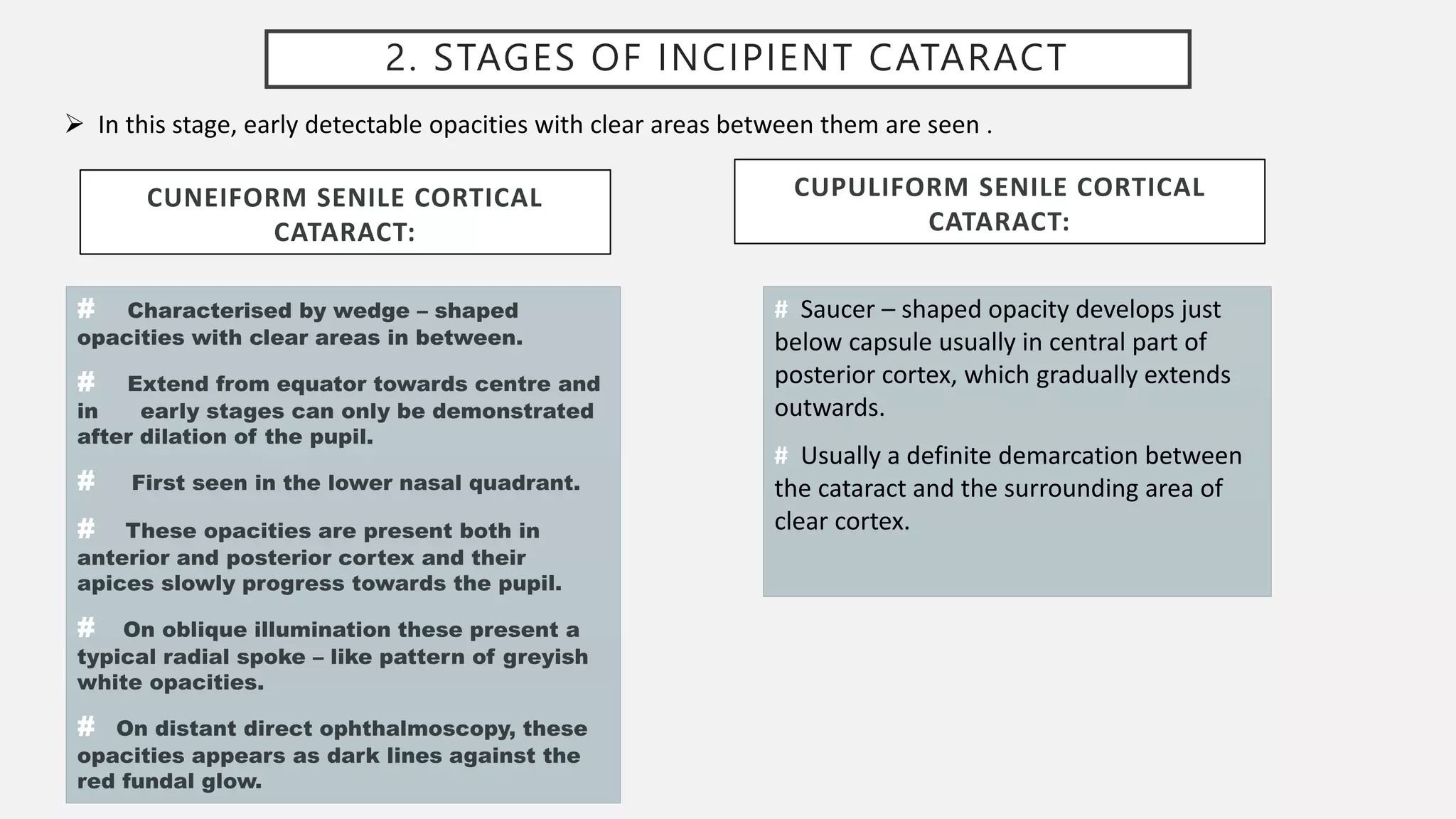 2. STAGES OF INCIPIENT CATARACT

➢ In this stage, early detectable opacities with clear areas between them are seen .

CUNEIFORM SENILE CORTICAL CATARACT:

# Characterised by wedge – shaped opacities with clear areas in between.

# Extend from equator towards centre and in early stages can only be demonstrated after dilation of the pupil.

# First seen in the lower nasal quadrant.

# These opacities are present both in anterior and posterior cortex and their apices slowly progress towards the pupil.

# On oblique illumination these present a typical radial spoke – like pattern of greyish white opacities.

# On distant direct ophthalmoscopy, these opacities appears as dark lines against the red fundal glow.

CUPULIFORM SENILE CORTICAL CATARACT:

# Saucer – shaped opacity develops just below capsule usually in central part of posterior cortex, which gradually extends outwards.

# Usually a definite demarcation between the cataract and the surrounding area of clear cortex.